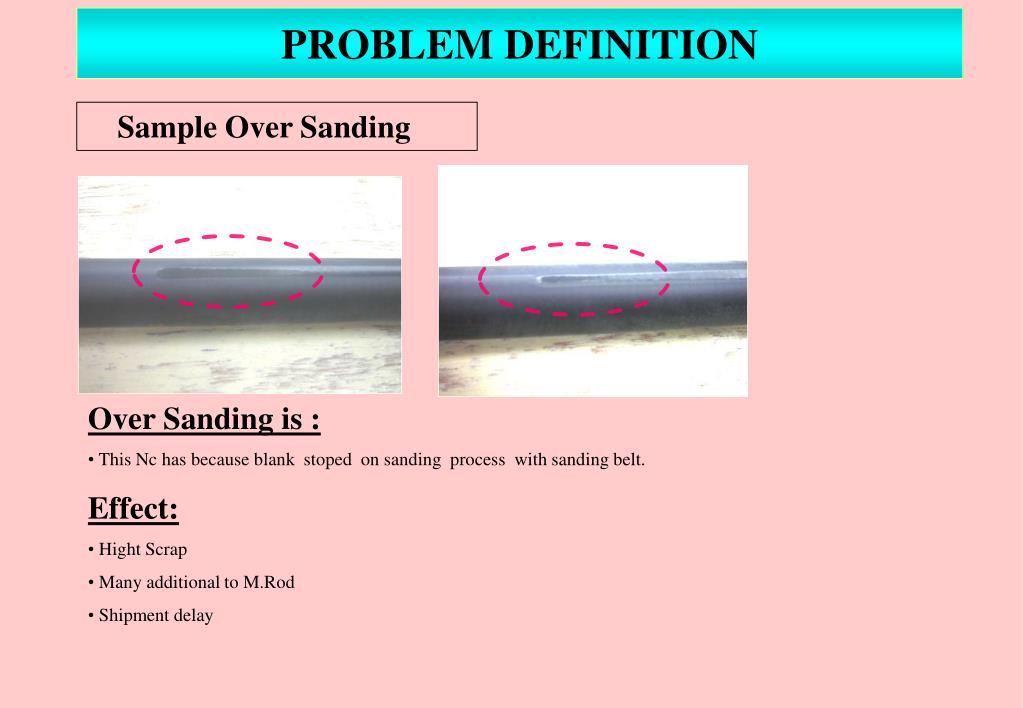 PROBLEM DEFINITION

Sample Over Sanding

Over Sanding is :

• This Nc has because blank stoped on sanding process with sanding belt.

Effect:

• Hight Scrap

• Many additional to M.Rod

• Shipment delay